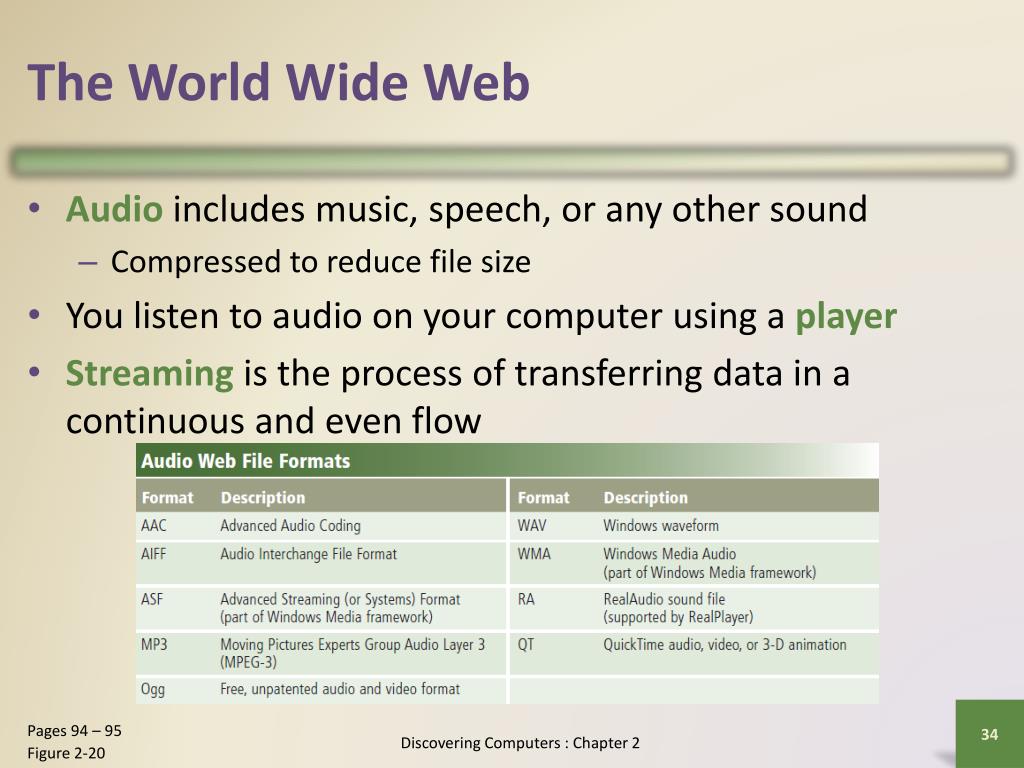 The World Wide Web

• Audio includes music, speech, or any other sound
  – Compressed to reduce file size
• You listen to audio on your computer using a player
• Streaming is the process of transferring data in a continuous and even flow

Audio Web File Formats

| Format | Description | Format | Description |
|---|---|---|---|
| AAC | Advanced Audio Coding | WAV | Windows waveform |
| AIFF | Audio Interchange File Format | WMA | Windows Media Audio (part of Windows Media framework) |
| ASF | Advanced Streaming (or Systems) Format (part of Windows Media framework) | RA | RealAudio sound file (supported by RealPlayer) |
| MP3 | Moving Pictures Experts Group Audio Layer 3 (MPEG-3) | QT | QuickTime audio, video, or 3-D animation |
| Ogg | Free, unpatented audio and video format | | |

Pages 94 – 95
Figure 2-20

Discovering Computers : Chapter 2

34